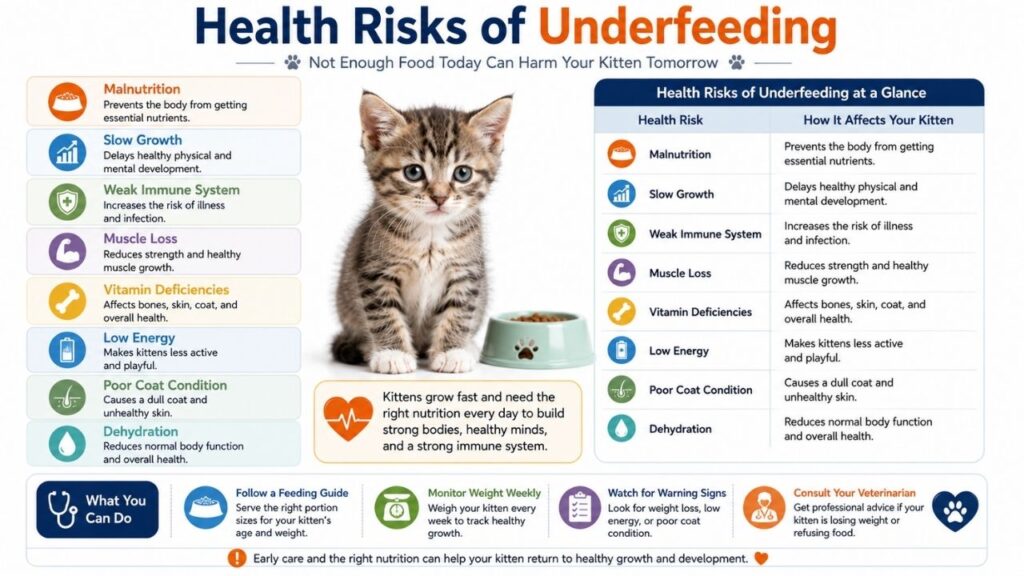 Health Risks of Underfeeding

Not Enough Food Today Can Harm Your Kitten Tomorrow

Malnutrition
Prevents the body from getting essential nutrients.

Slow Growth
Delays healthy physical and mental development.

Weak Immune System
Increases the risk of illness and infection.

Muscle Loss
Reduces strength and healthy muscle growth.

Vitamin Deficiencies
Affects bones, skin, coat, and overall health.

Low Energy
Makes kittens less active and playful.

Poor Coat Condition
Causes a dull coat and unhealthy skin.

Dehydration
Reduces normal body function and overall health.

Kittens grow fast and need the right nutrition every day to build strong bodies, healthy minds, and a strong immune system.

Health Risks of Underfeeding at a Glance

| Health Risk | How It Affects Your Kitten |
|---|---|
| Malnutrition | Prevents the body from getting essential nutrients. |
| Slow Growth | Delays healthy physical and mental development. |
| Weak Immune System | Increases the risk of illness and infection. |
| Muscle Loss | Reduces strength and healthy muscle growth. |
| Vitamin Deficiencies | Affects bones, skin, coat, and overall health. |
| Low Energy | Makes kittens less active and playful. |
| Poor Coat Condition | Causes a dull coat and unhealthy skin. |
| Dehydration | Reduces normal body function and overall health. |

What You Can Do

Follow a Feeding Guide
Serve the right portion sizes for your kitten's age and weight.

Monitor Weight Weekly
Weigh your kitten every week to track healthy growth.

Watch for Warning Signs
Look for weight loss, low energy, or poor coat condition.

Consult Your Veterinarian
Get professional advice if your kitten is losing weight or refusing food.

Early care and the right nutrition can help your kitten return to healthy growth and development.